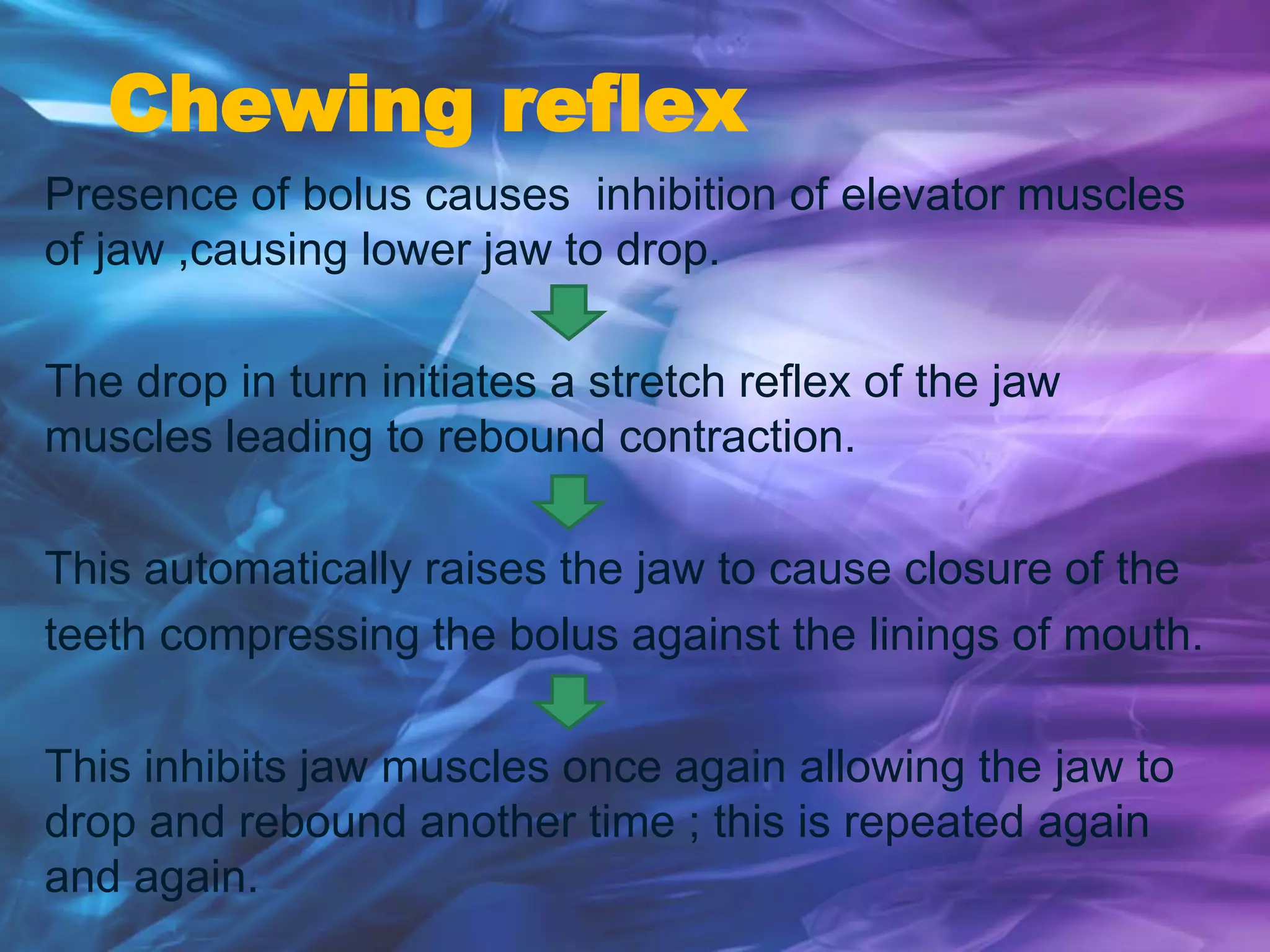 Chewing reflex

Presence of bolus causes  inhibition of elevator muscles of jaw ,causing lower jaw to drop.

The drop in turn initiates a stretch reflex of the jaw muscles leading to rebound contraction.

This automatically raises the jaw to cause closure of the teeth compressing the bolus against the linings of mouth.

This inhibits jaw muscles once again allowing the jaw to drop and rebound another time ; this is repeated again and again.